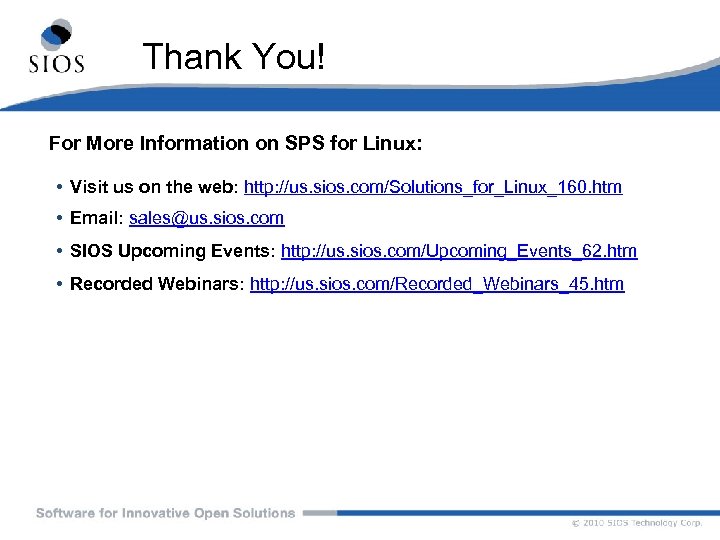 SIOS

Thank You!

For More Information on SPS for Linux:

• Visit us on the web: http://us.sios.com/Solutions_for_Linux_160.htm
• Email: sales@us.sios.com
• SIOS Upcoming Events: http://us.sios.com/Upcoming_Events_62.htm
• Recorded Webinars: http://us.sios.com/Recorded_Webinars_45.htm

Software for Innovative Open Solutions

© 2010 SIOS Technology Corp.